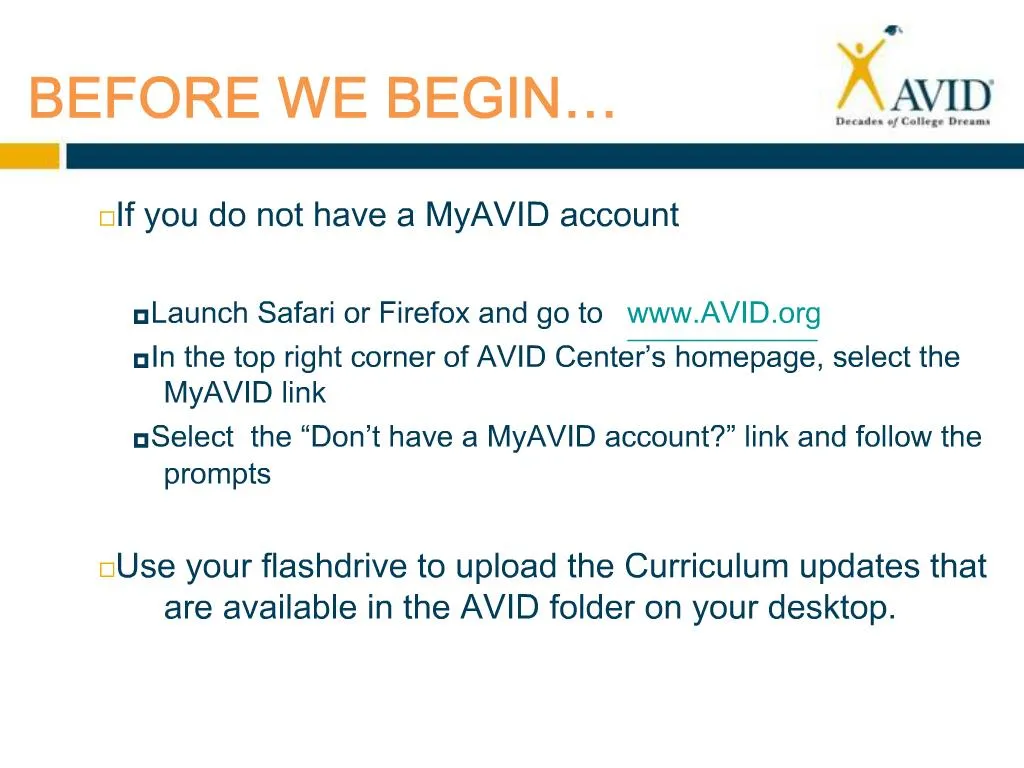 BEFORE WE BEGIN…

AVID
Decades of College Dreams

If you do not have a MyAVID account

Launch Safari or Firefox and go to www.AVID.org
In the top right corner of AVID Center’s homepage, select the MyAVID link
Select the “Don’t have a MyAVID account?” link and follow the prompts

Use your flashdrive to upload the Curriculum updates that are available in the AVID folder on your desktop.